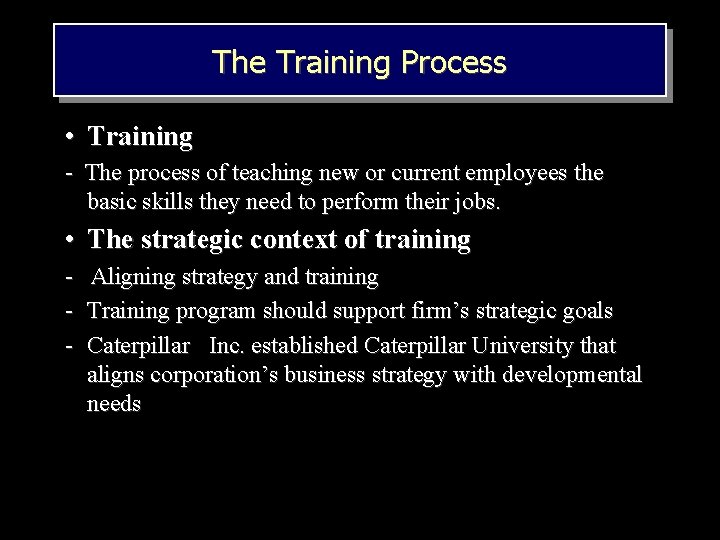 The Training Process

• Training

- The process of teaching new or current employees the basic skills they need to perform their jobs.

• The strategic context of training

- Aligning strategy and training

- Training program should support firm's strategic goals

- Caterpillar Inc. established Caterpillar University that aligns corporation's business strategy with developmental needs